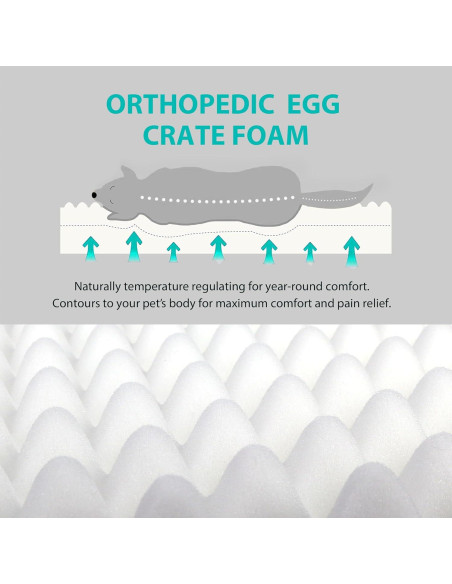 ORTHOPEDIC EGG CRATE FOAM

Naturally temperature regulating for year-round comfort. Contours to your pet's body for maximum comfort and pain relief.